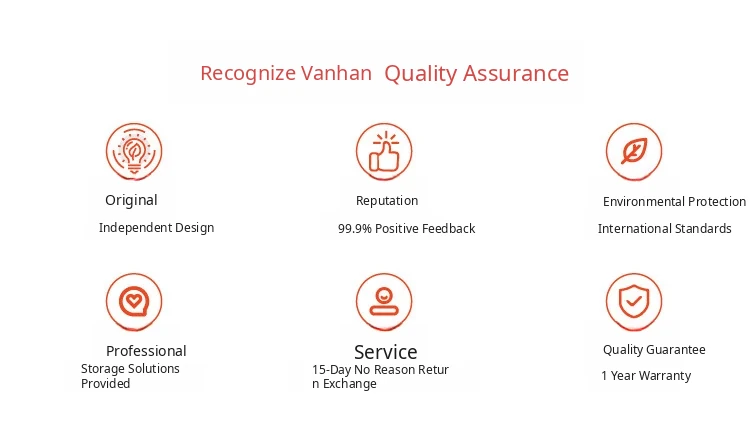 Recognize Vanhan Quality Assurance

Original

Independent Design

Reputation

99.9% Positive Feedback

Environmental Protection

International Standards

Professional

Storage Solutions Provided

Service

15-Day No Reason Retur n Exchange

Quality Guarantee

1 Year Warranty